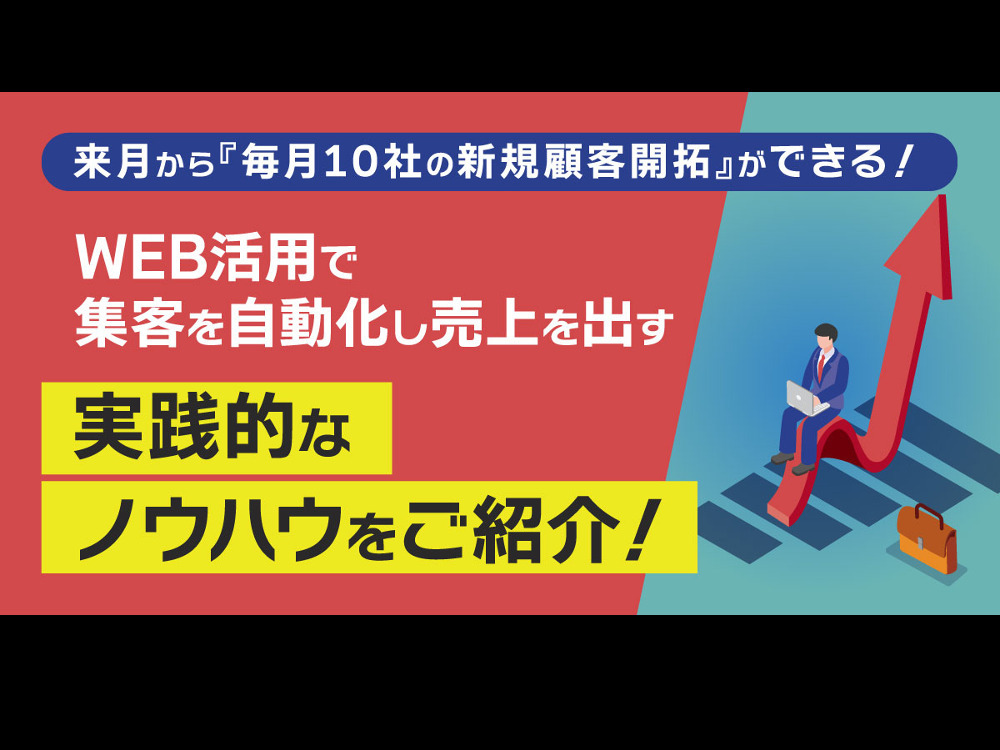 来月から『毎月10社の新規顧客開拓』ができる！

WEB活用で
集客を自動化し売上を出す

実践的な
ノウハウをご紹介！